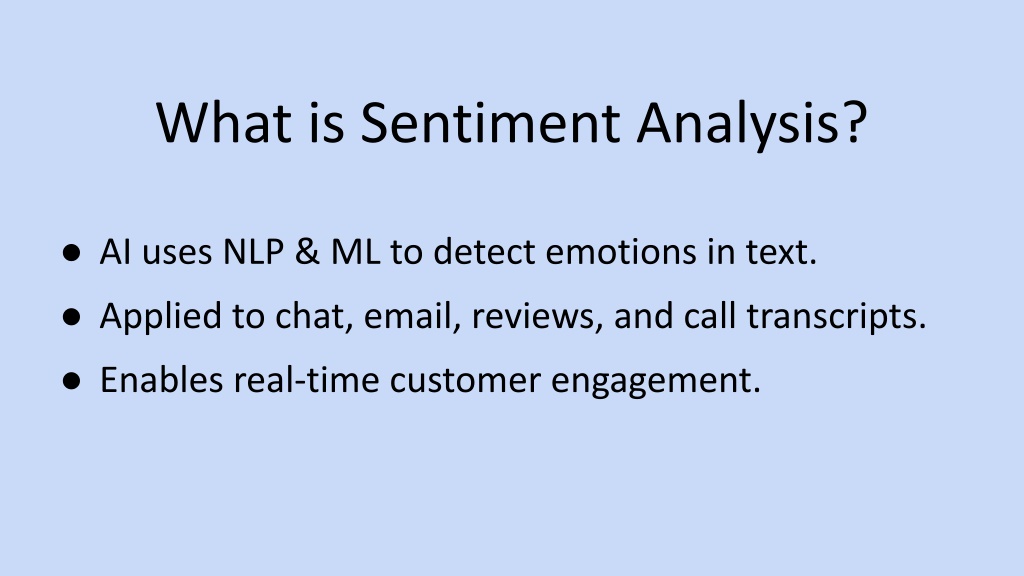 What is Sentiment Analysis?

● AI uses NLP & ML to detect emotions in text.
● Applied to chat, email, reviews, and call transcripts.
● Enables real-time customer engagement.